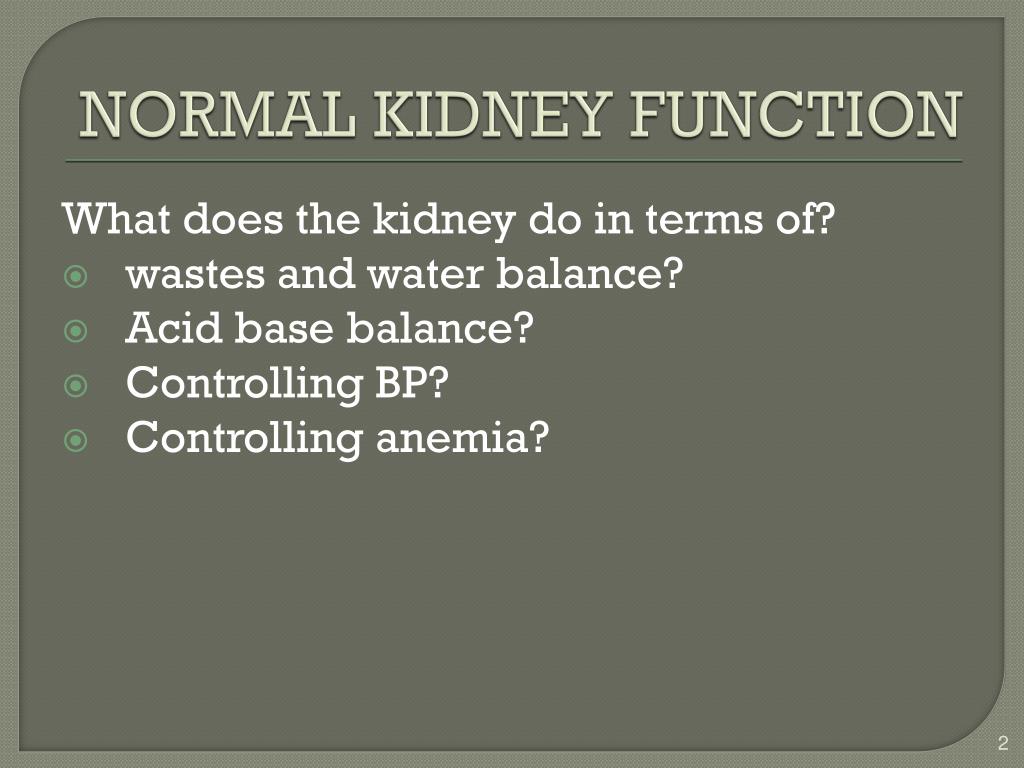 NORMAL KIDNEY FUNCTION

What does the kidney do in terms of?
wastes and water balance?
Acid base balance?
Controlling BP?
Controlling anemia?

2